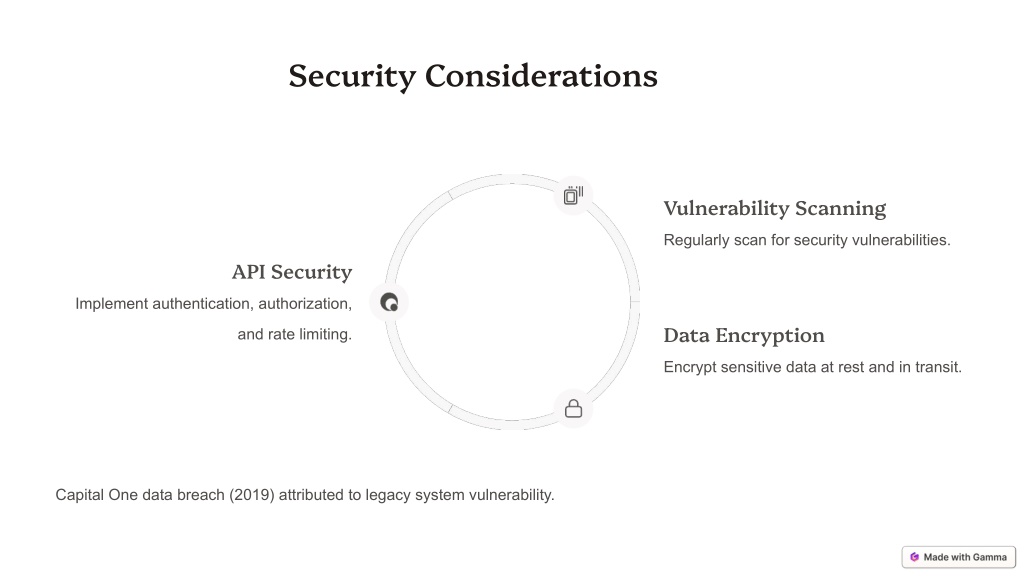 Security Considerations

Vulnerability Scanning

Regularly scan for security vulnerabilities.

API Security

Implement authentication, authorization, and rate limiting.

Data Encryption

Encrypt sensitive data at rest and in transit.

Capital One data breach (2019) attributed to legacy system vulnerability.

Made with Gamma